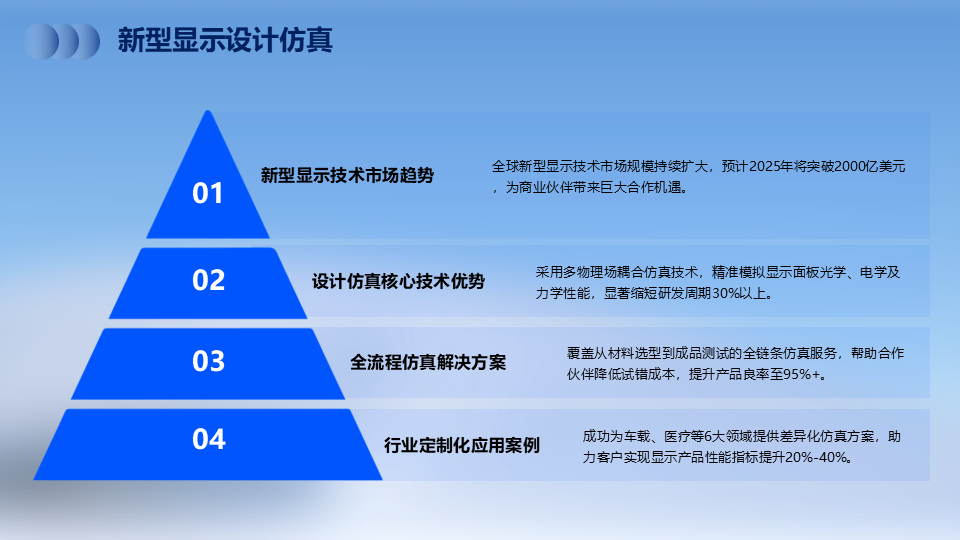 新型显示设计仿真

01

新型显示技术市场趋势

全球新型显示技术市场规模持续扩大，预计2025年将突破2000亿美元，为商业伙伴带来巨大合作机遇。

02

设计仿真核心技术优势

采用多物理场耦合仿真技术，精准模拟显示面板光学、电学及力学性能，显著缩短研发周期30%以上。

03

全流程仿真解决方案

覆盖从材料选型到成品测试的全链条仿真服务，帮助合作伙伴降低试错成本，提升产品良率至95%+。

04

行业定制化应用案例

成功为车载、医疗等6大领域提供差异化仿真方案，助力客户实现显示产品性能指标提升20%-40%。